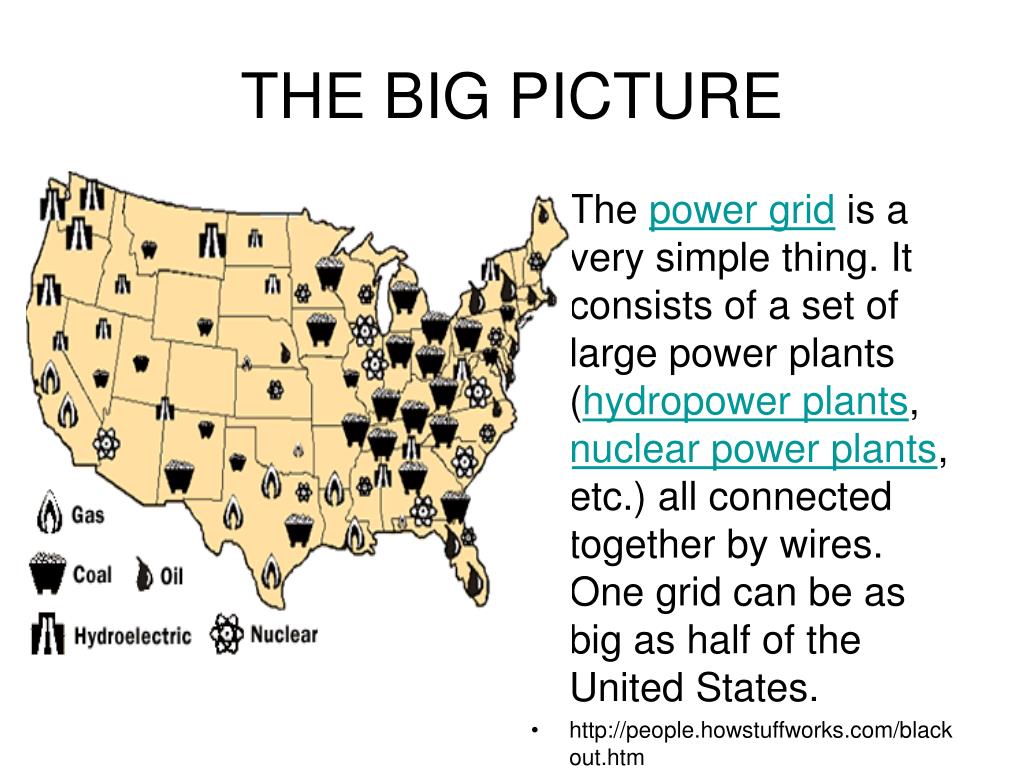 THE BIG PICTURE

Gas

Coal Oil

Hydroelectric Nuclear

The power grid is a very simple thing. It consists of a set of large power plants (hydropower plants, nuclear power plants, etc.) all connected together by wires. One grid can be as big as half of the United States.

• http://people.howstuffworks.com/blackout.htm